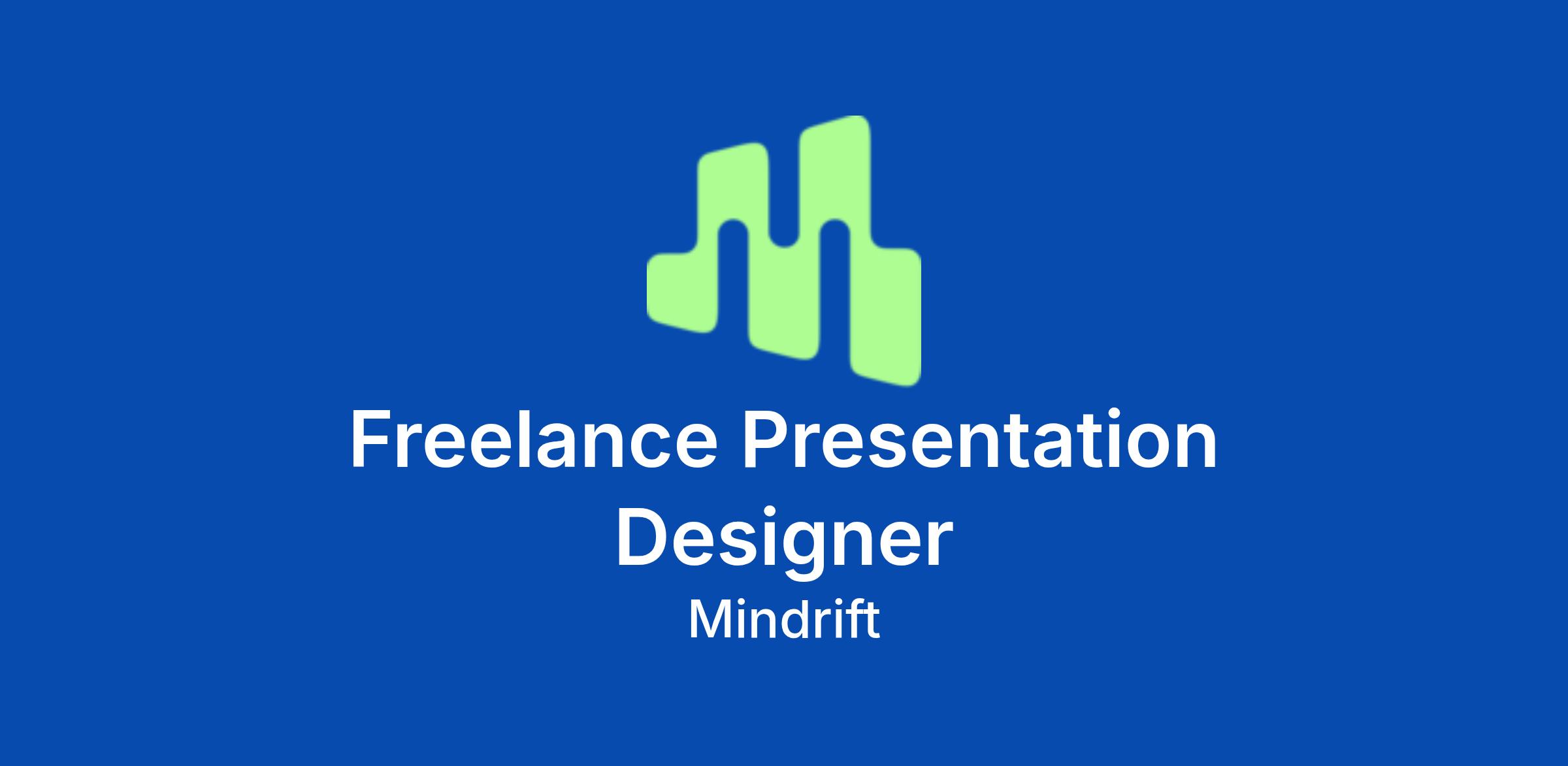 Freelance Presentation Designer

Mindrift